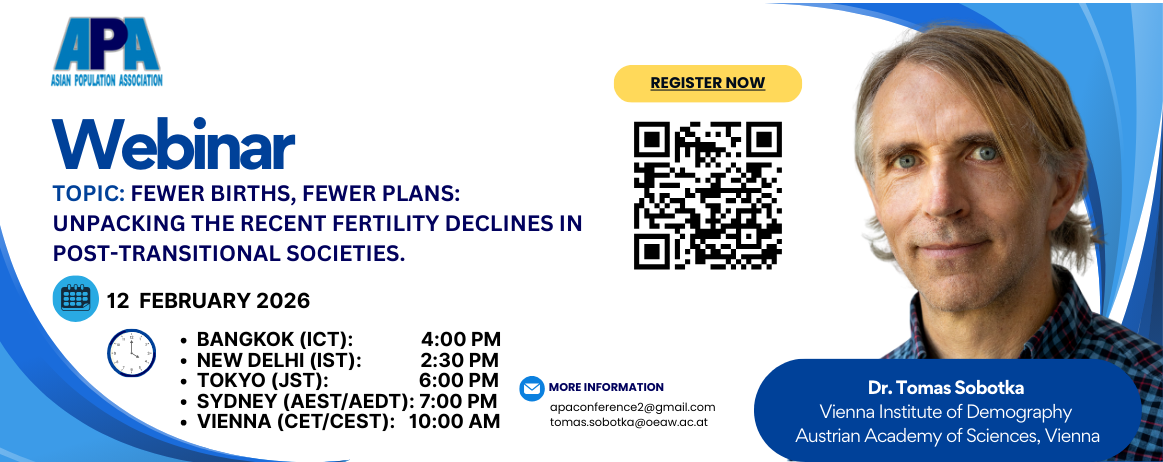 APA
ASIAN POPULATION ASSOCIATION

Webinar

TOPIC: FEWER BIRTHS, FEWER PLANS: UNPACKING THE RECENT FERTILITY DECLINES IN POST-TRANSITIONAL SOCIETIES.

12 FEBRUARY 2026

- BANGKOK (ICT): 4:00 PM
- NEW DELHI (IST): 2:30 PM
- TOKYO (JST): 6:00 PM
- SYDNEY (AEST/AEDT): 7:00 PM
- VIENNA (CET/CEST): 10:00 AM

REGISTER NOW

MORE INFORMATION
apaconference2@gmail.com
tomas.sobotka@oeaw.ac.at

Dr. Tomas Sobotka
Vienna Institute of Demography
Austrian Academy of Sciences, Vienna